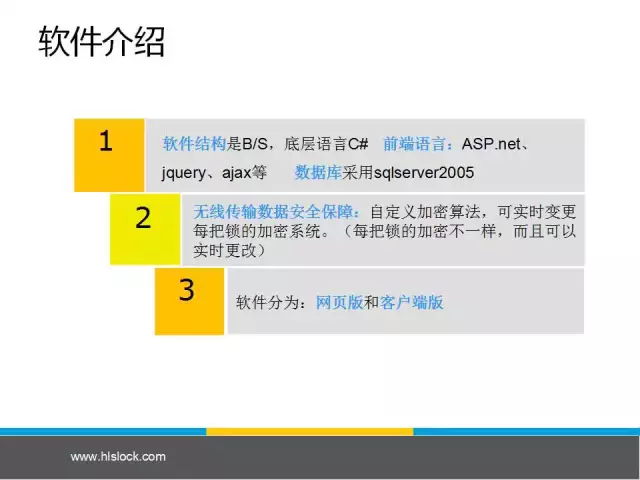 软件介绍

1

软件结构是B/S，底层语言C#　前端语言：ASP.net、jquery、ajax等　数据库采用sqlserver2005

2

无线传输数据安全保障：自定义加密算法，可实时变更每把锁的加密系统。（每把锁的加密不一样，而且可以实时更改）

3

软件分为：网页版和客户端版

www.hlslock.com